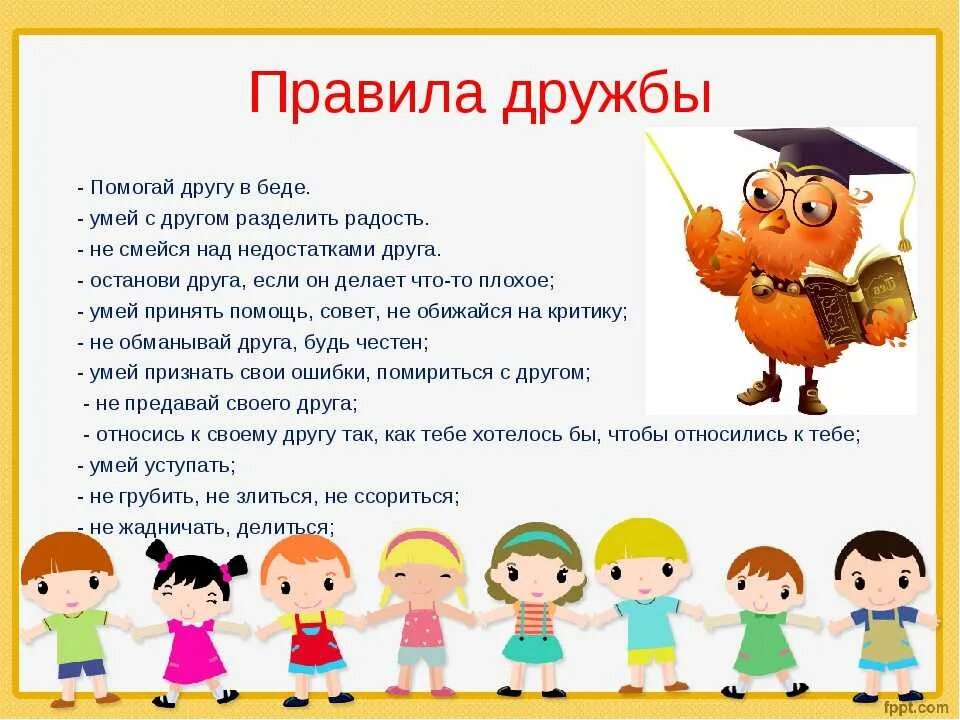 Правила дружбы

- Помогай другу в беде.
- умей с другом разделить радость.
- не смейся над недостатками друга.
- останови друга, если он делает что-то плохое;
- умей принять помощь, совет, не обижайся на критику;
- не обманывай друга, будь честен;
- умей признать свои ошибки, помириться с другом;
- не предавай своего друга;
- относись к своему другу так, как тебе хотелось бы, чтобы относились к тебе;
- умей уступать;
- не грубить, не злиться, не ссориться;
- не жадничать, делиться;

fppt.com